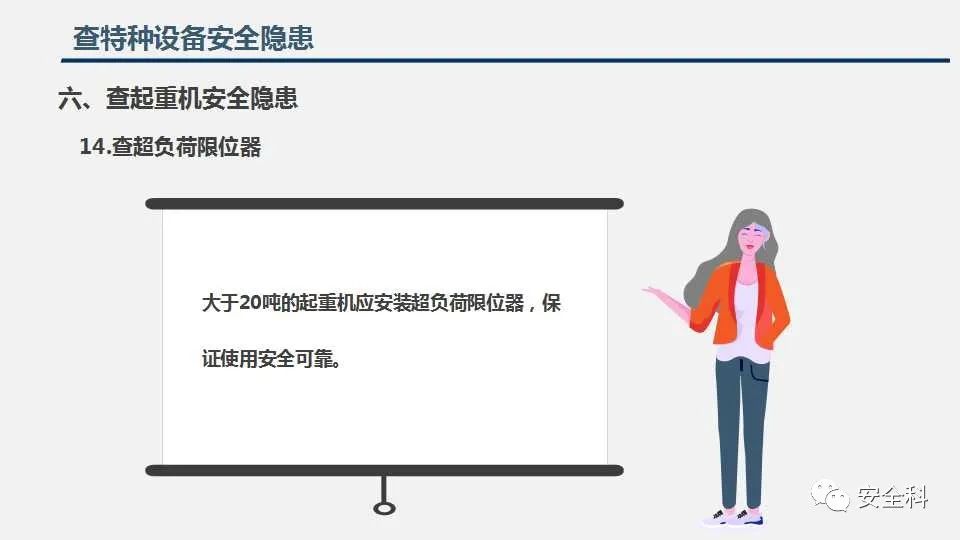 查特种设备安全隐患

六、查起重机安全隐患

14.查超负荷限位器

大于20吨的起重机应安装超负荷限位器，保证使用安全可靠。

安全科